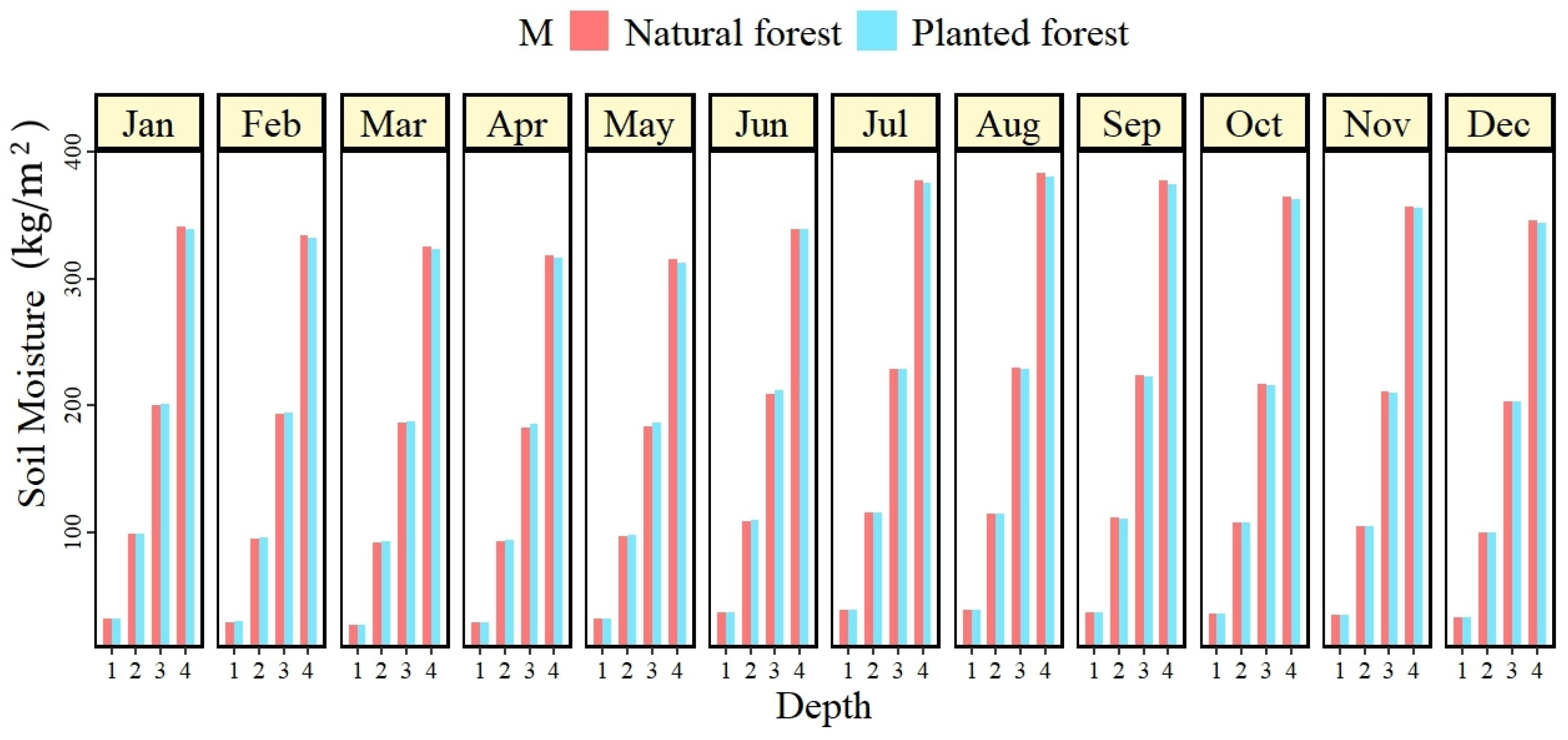 M Natural forest Planted forest

Jan Feb Mar Apr May Jun Jul Aug Sep Oct Nov Dec

Soil Moisture (kg/m$^2$)

400
300
200
100

1 2 3 4 1 2 3 4 1 2 3 4 1 2 3 4 1 2 3 4 1 2 3 4 1 2 3 4 1 2 3 4 1 2 3 4 1 2 3 4 1 2 3 4 1 2 3 4

Depth